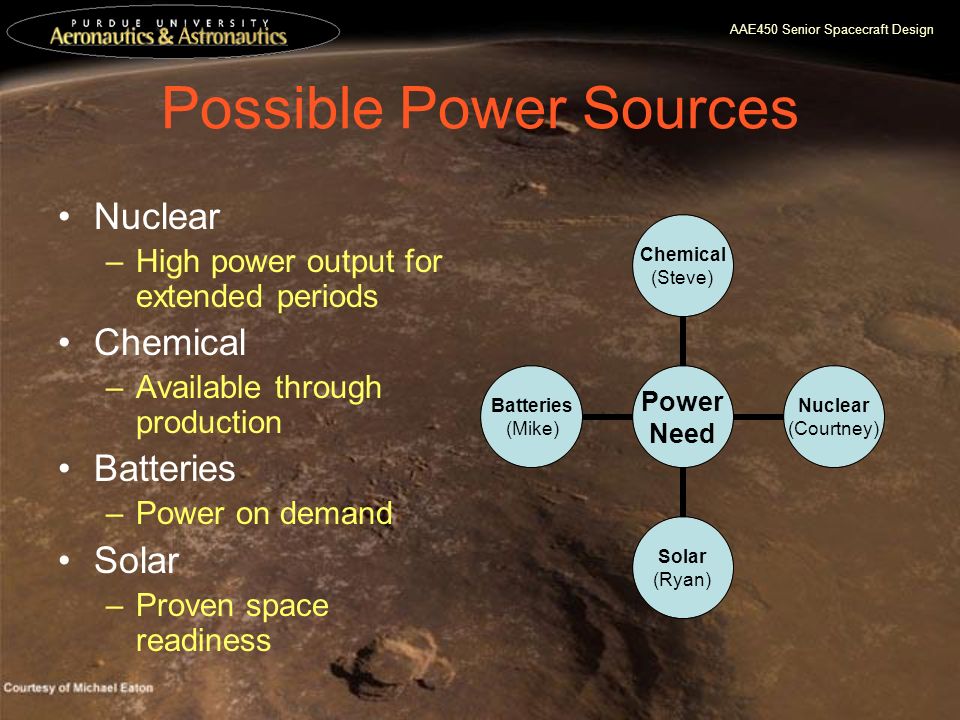 PURDUE UNIVERSITY
Aeronautics & Astronautics

AAE450 Senior Spacecraft Design

Possible Power Sources

• Nuclear
– High power output for extended periods
• Chemical
– Available through production
• Batteries
– Power on demand
• Solar
– Proven space readiness

Chemical (Steve)

Batteries (Mike)

Power Need

Nuclear (Courtney)

Solar (Ryan)

Courtesy of Michael Eaton